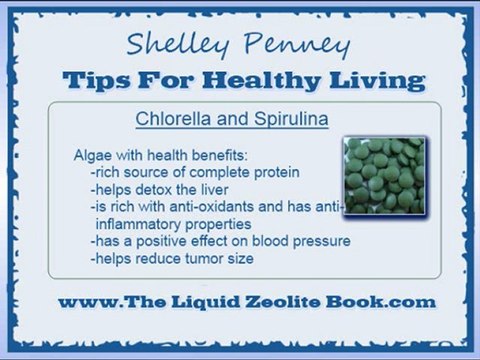 Shelley Penney
Tips For Healthy Living

Chlorella and Spirulina

Algae with health benefits:
-rich source of complete protein
-helps detox the liver
-is rich with anti-oxidants and has anti-inflammatory properties
-has a positive effect on blood pressure
-helps reduce tumor size

www.The Liquid Zeolite Book.com